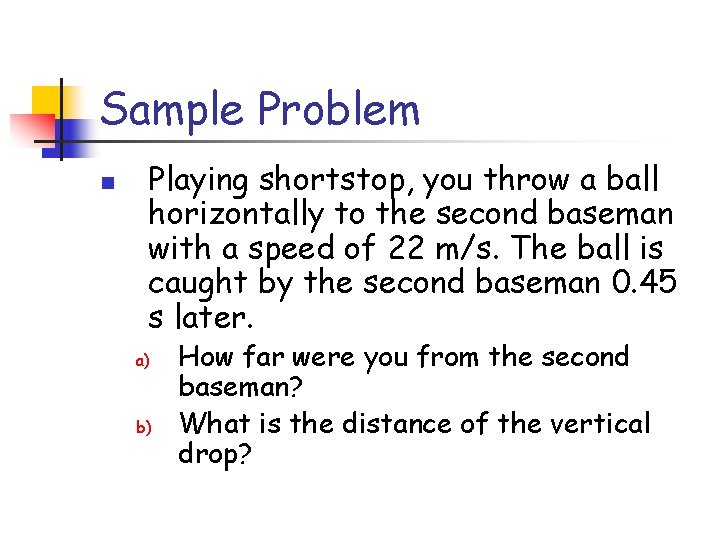 Sample Problem

Playing shortstop, you throw a ball horizontally to the second baseman with a speed of 22 m/s. The ball is caught by the second baseman 0.45 s later.

a) How far were you from the second baseman?
b) What is the distance of the vertical drop?